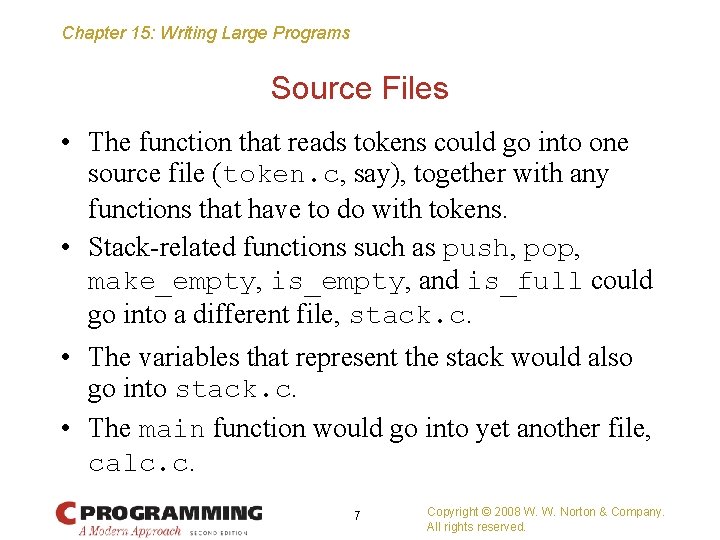 Chapter 15: Writing Large Programs

Source Files

• The function that reads tokens could go into one source file (token.c, say), together with any functions that have to do with tokens.

• Stack-related functions such as push, pop, make_empty, is_empty, and is_full could go into a different file, stack.c.

• The variables that represent the stack would also go into stack.c.

• The main function would go into yet another file, calc.c.

C PROGRAMMING A Modern Approach SECOND EDITION

7

Copyright © 2008 W. W. Norton & Company. All rights reserved.